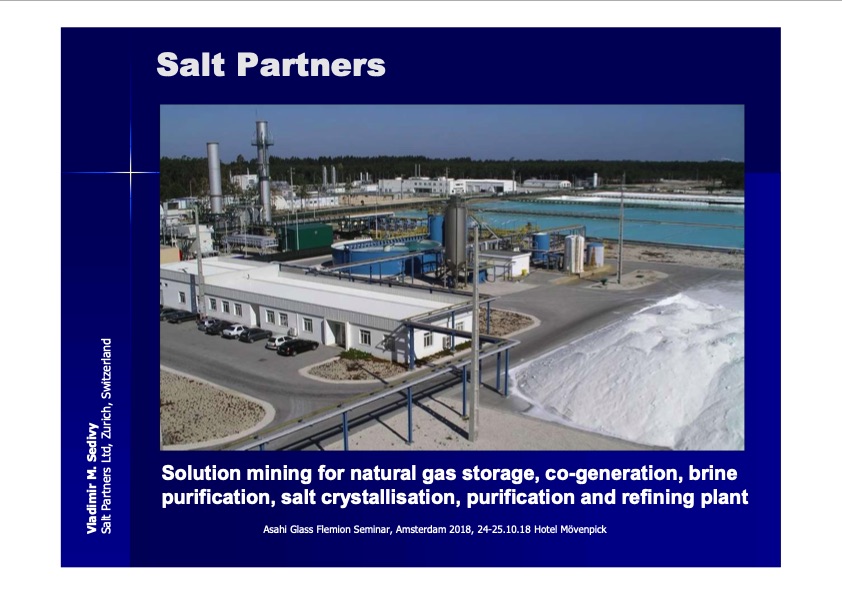 Salt Partners

Vladimir M. Sedivy
Salt Partners Ltd, Zurich, Switzerland

Solution mining for natural gas storage, co-generation, brine purification, salt crystallisation, purification and refining plant

Asahi Glass Flemion Seminar, Amsterdam 2018, 24-25.10.18 Hotel Mövenpick